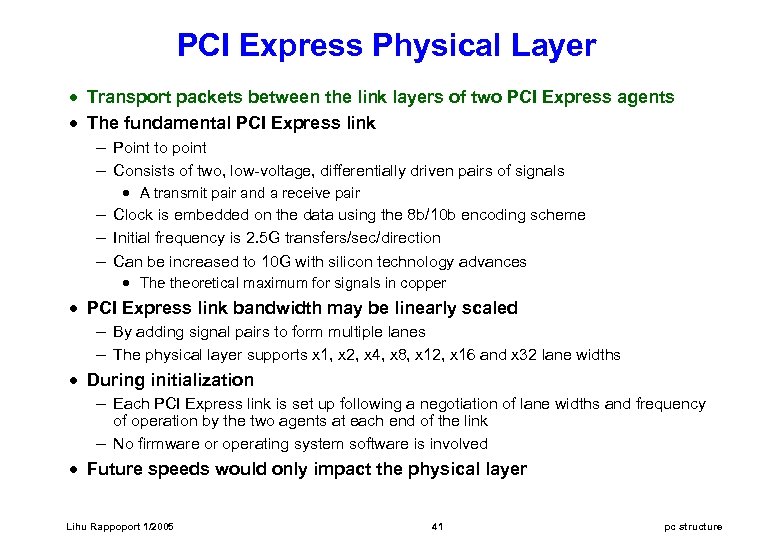 PCI Express Physical Layer

• Transport packets between the link layers of two PCI Express agents
• The fundamental PCI Express link
– Point to point
– Consists of two, low-voltage, differentially driven pairs of signals
• A transmit pair and a receive pair
– Clock is embedded on the data using the 8b/10b encoding scheme
– Initial frequency is 2.5G transfers/sec/direction
– Can be increased to 10G with silicon technology advances
• The theoretical maximum for signals in copper
• PCI Express link bandwidth may be linearly scaled
– By adding signal pairs to form multiple lanes
– The physical layer supports x1, x2, x4, x8, x12, x16 and x32 lane widths
• During initialization
– Each PCI Express link is set up following a negotiation of lane widths and frequency of operation by the two agents at each end of the link
– No firmware or operating system software is involved
• Future speeds would only impact the physical layer

Lihu Rappoport 1/2005
41
pc structure